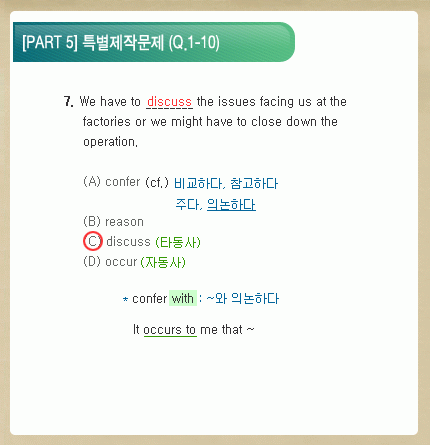 [PART 5] 특별제작문제 (Q.1-10)

7. We have to discuss the issues facing us at the factories or we might have to close down the operation.

(A) confer (cf.) 비교하다, 참고하다
주다, 의논하다
(B) reason
(C) discuss (타동사)
(D) occur (자동사)

* confer with : ~와 의논하다

It occurs to me that ~